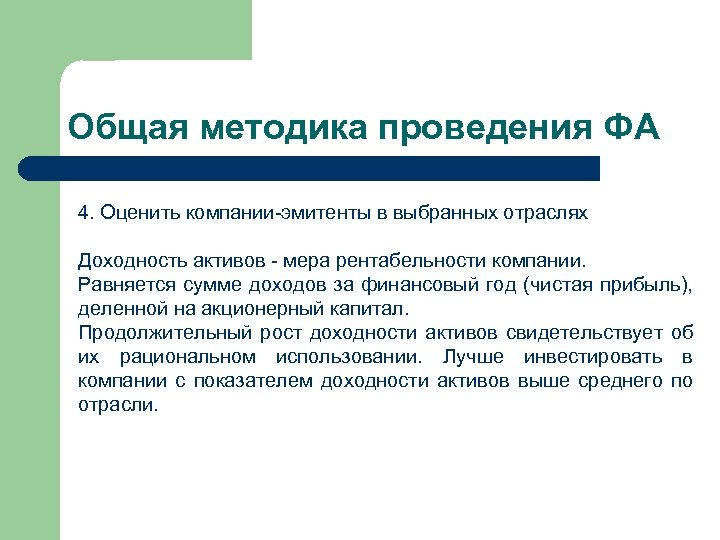 Общая методика проведения ФА

4. Оценить компании-эмитенты в выбранных отраслях

Доходность активов - мера рентабельности компании.
Равняется сумме доходов за финансовый год (чистая прибыль), деленной на акционерный капитал.
Продолжительный рост доходности активов свидетельствует об их рациональном использовании. Лучше инвестировать в компании с показателем доходности активов выше среднего по отрасли.